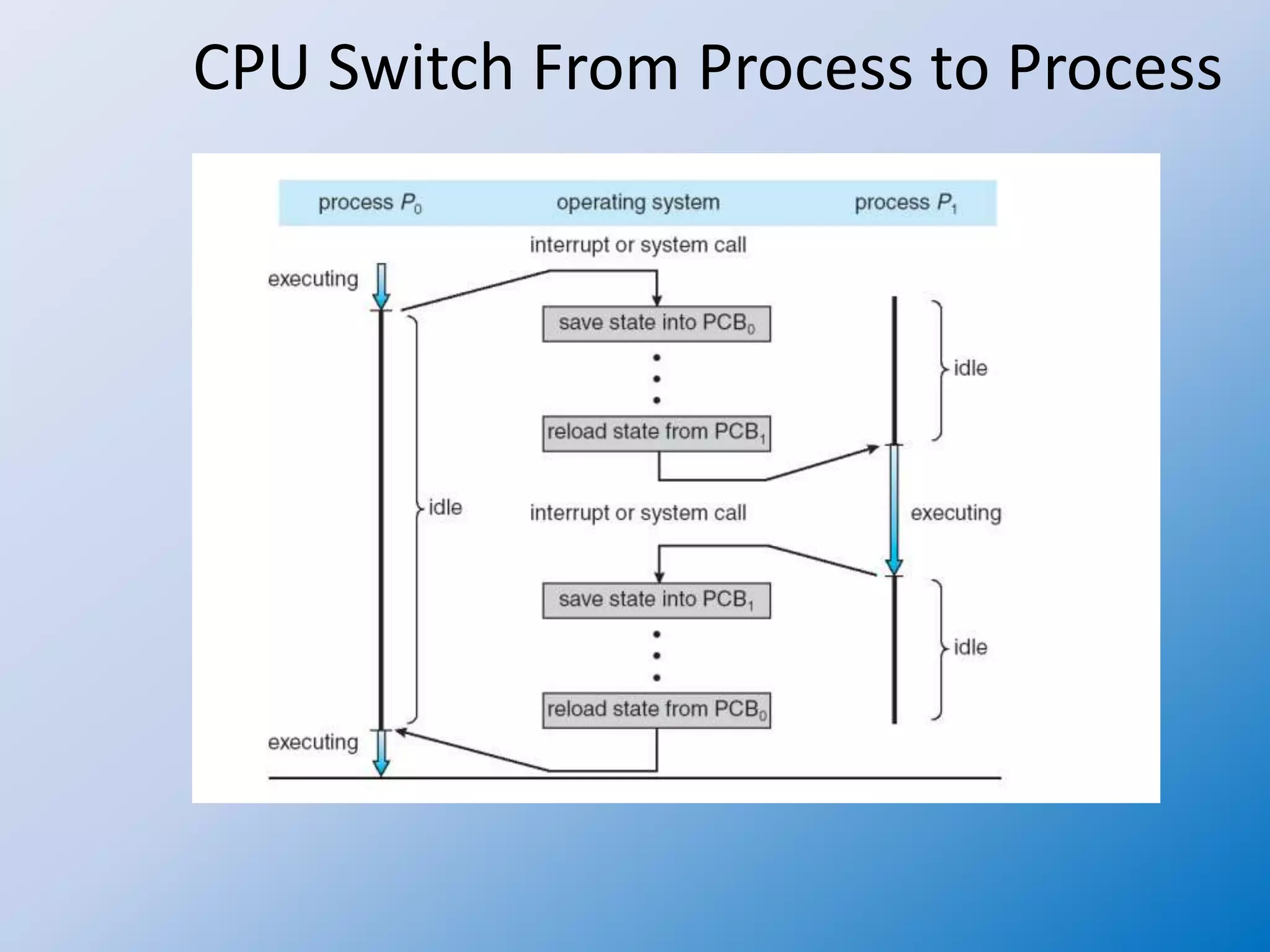 CPU Switch From Process to Process

process $P_0$

operating system

process $P_1$

interrupt or system call

executing

save state into $PCB_0$

idle

reload state from $PCB_1$

idle

interrupt or system call

executing

save state into $PCB_1$

idle

reload state from $PCB_0$

executing